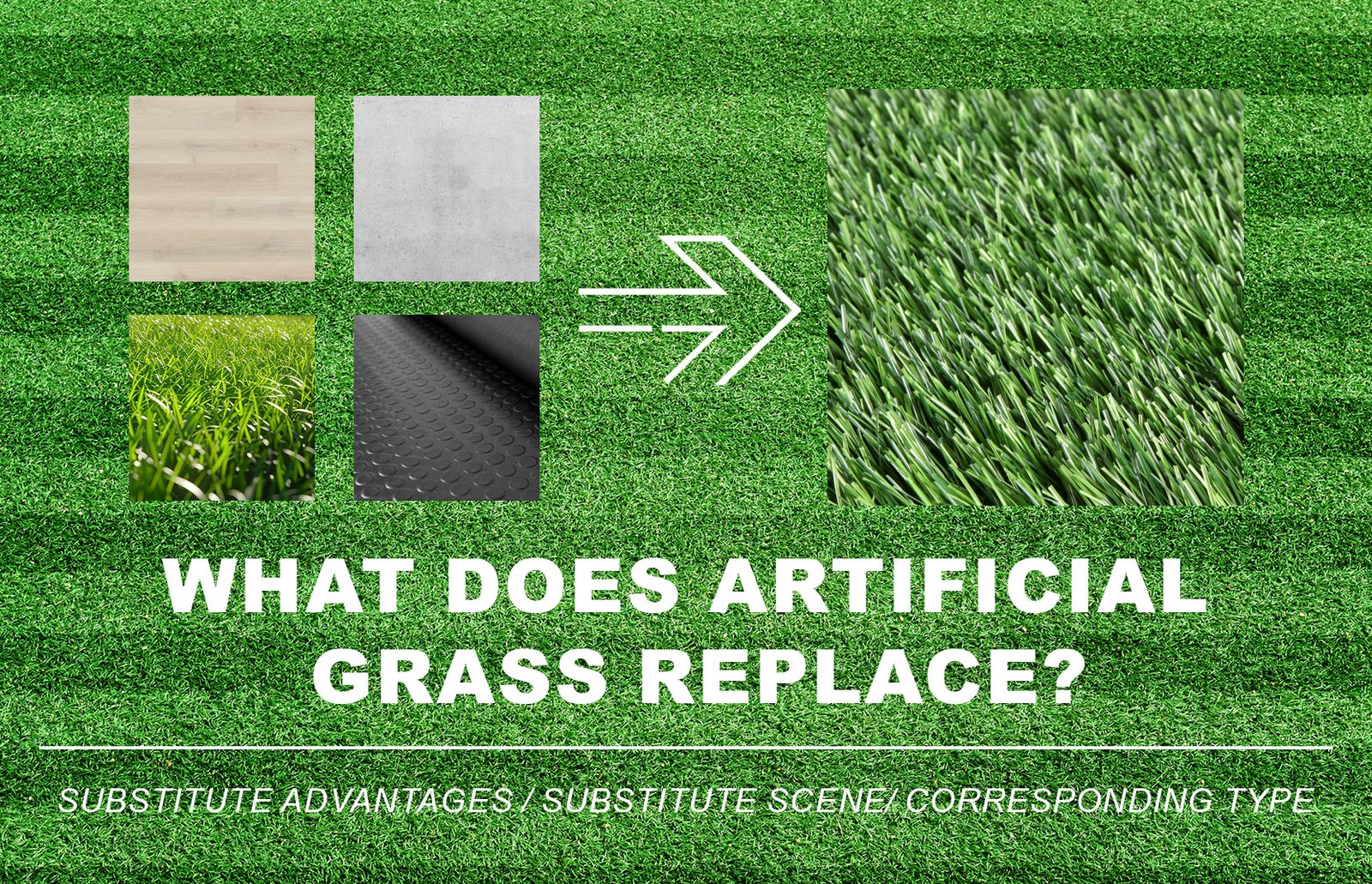 WHAT DOES ARTIFICIAL GRASS REPLACE?

SUBSTITUTE ADVANTAGES / SUBSTITUTE SCENE/ CORRESPONDING TYPE